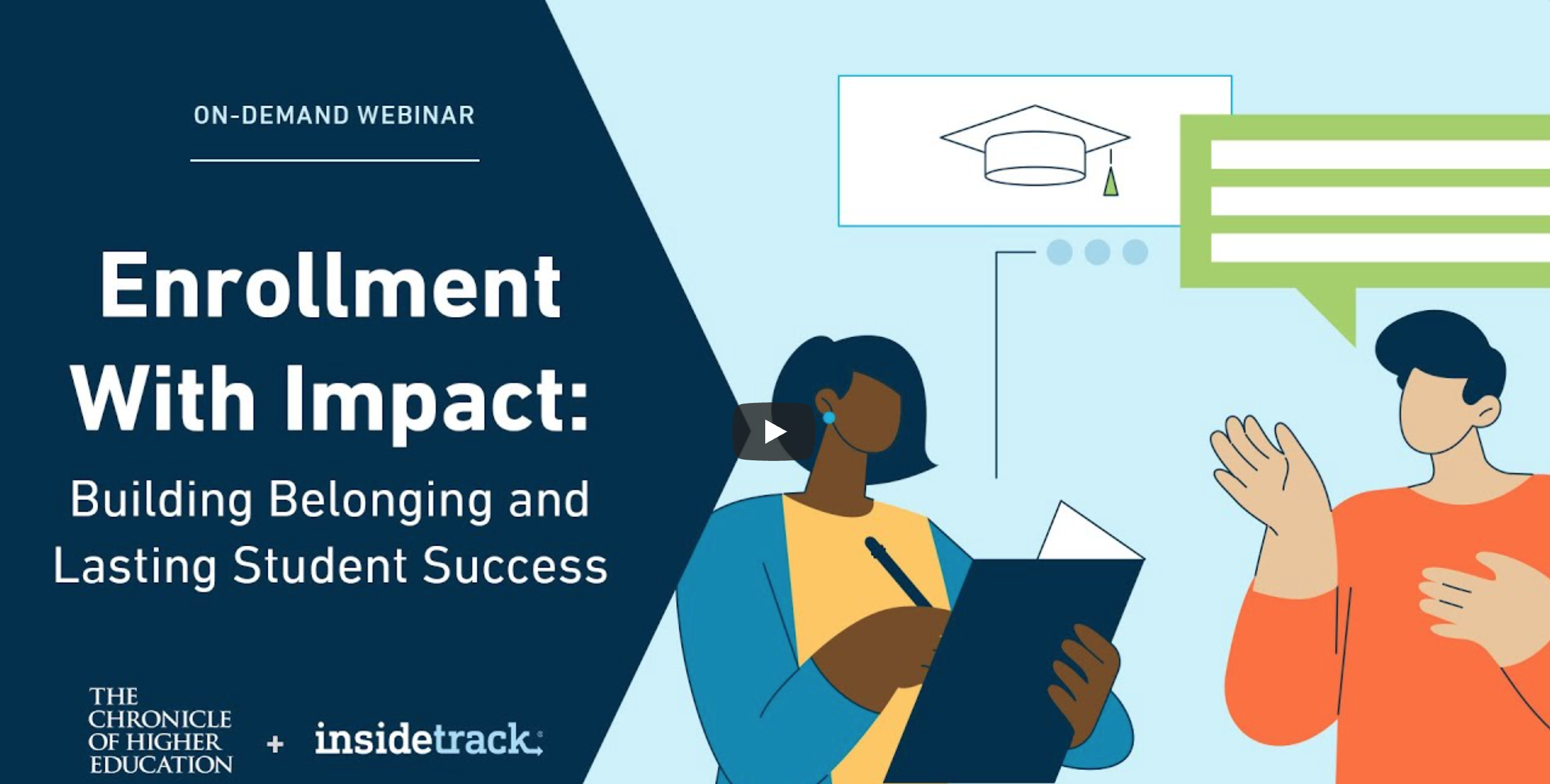 ON-DEMAND WEBINAR

Enrollment With Impact:

Building Belonging and Lasting Student Success

THE CHRONICLE OF HIGHER EDUCATION + insidetrack